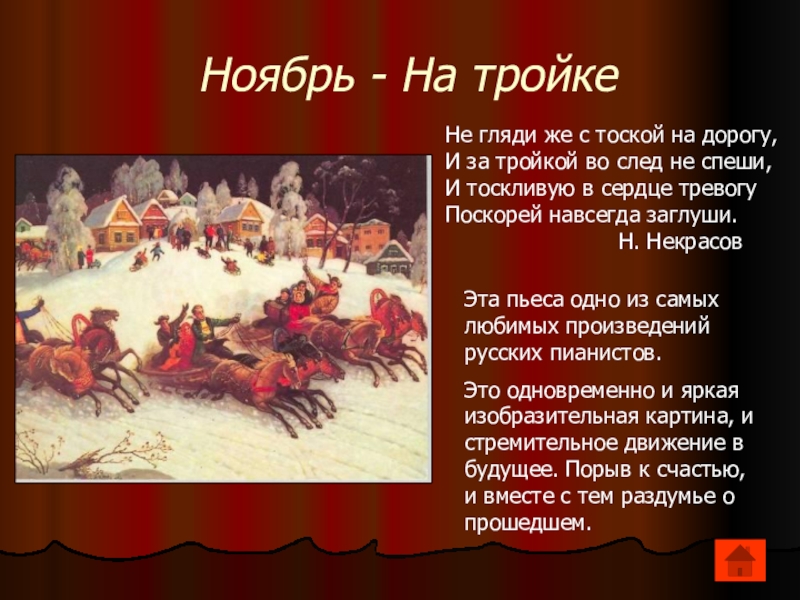 Ноябрь - На тройке

Не гляди же с тоской на дорогу,
И за тройкой во след не спеши,
И тоскливую в сердце тревогу
Поскорей навсегда заглуши.
Н. Некрасов

Эта пьеса одно из самых любимых произведений русских пианистов.

Это одновременно и яркая изобразительная картина, и стремительное движение в будущее. Порыв к счастью, и вместе с тем раздумье о прошедшем.